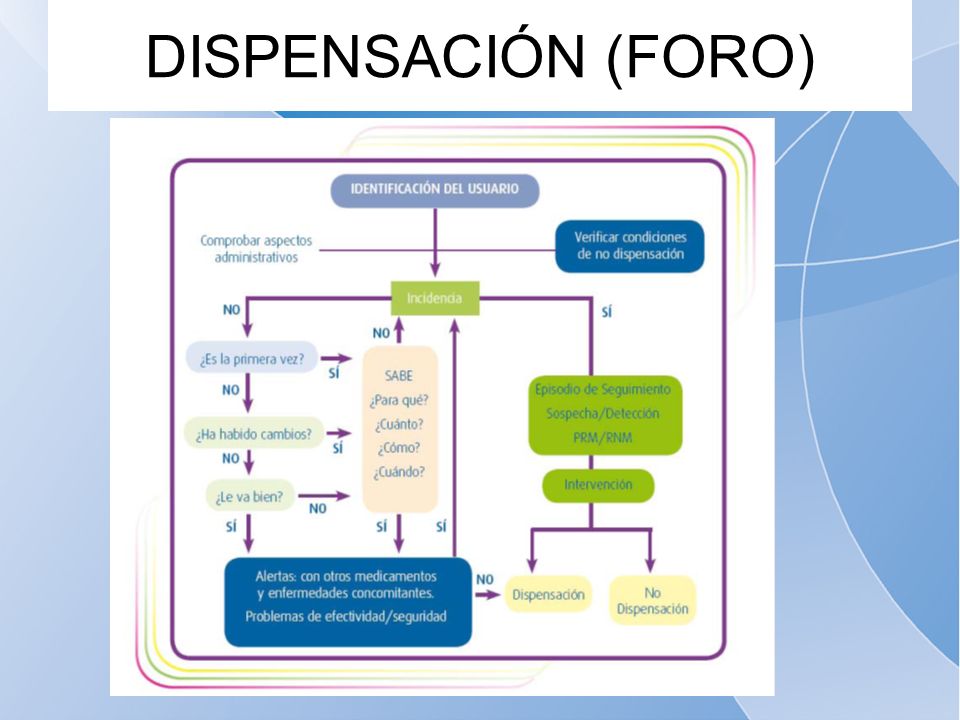 DISPENSACIÓN (FORO)

IDENTIFICACIÓN DEL USUARIO

Comprobar aspectos administrativos

Verificar condiciones de no dispensación

Incidencia

NO

SÍ

NO

¿Es la primera vez?

SÍ

NO

¿Ha habido cambios?

SÍ

NO

¿Le va bien?

NO

SÍ

SABE
¿Para qué?
¿Cuánto?
¿Cómo?
¿Cuándo?

SÍ

SÍ

Episodio de Seguimiento
Sospecha/Detección
PRM/RNM

Intervención

Alertas: con otros medicamentos y enfermedades concomitantes.
Problemas de efectividad/seguridad

NO

Dispensación

No Dispensación